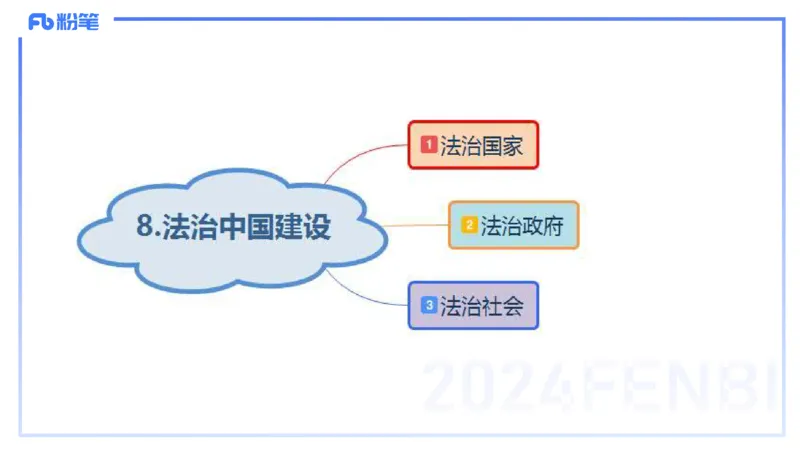 Fb 粉笔

8.法治中国建设

1 法治国家

2 法治政府

3 法治社会

2024FENBI